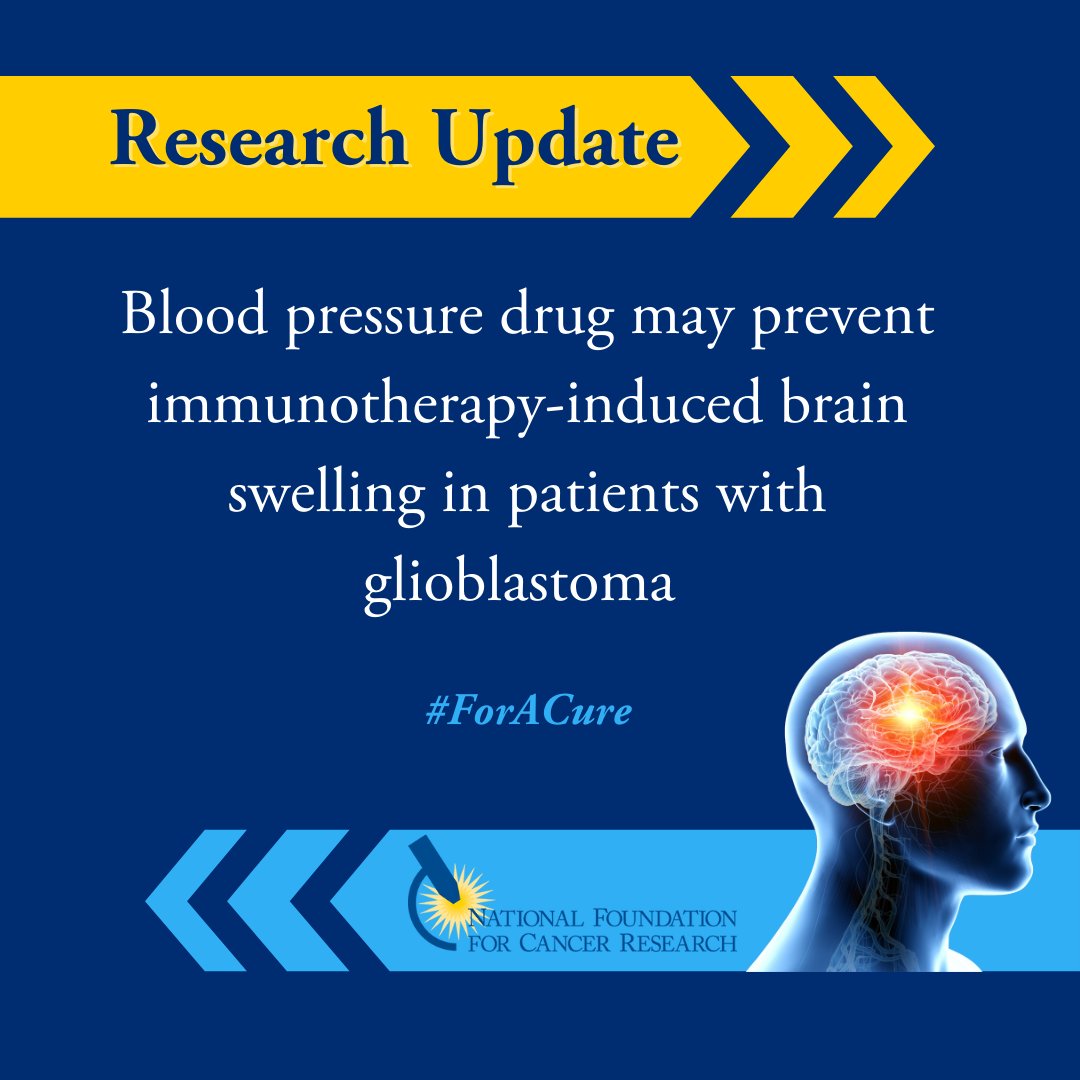 Research Update

Blood pressure drug may prevent immunotherapy-induced brain swelling in patients with glioblastoma

#ForACure

NATIONAL FOUNDATION FOR CANCER RESEARCH